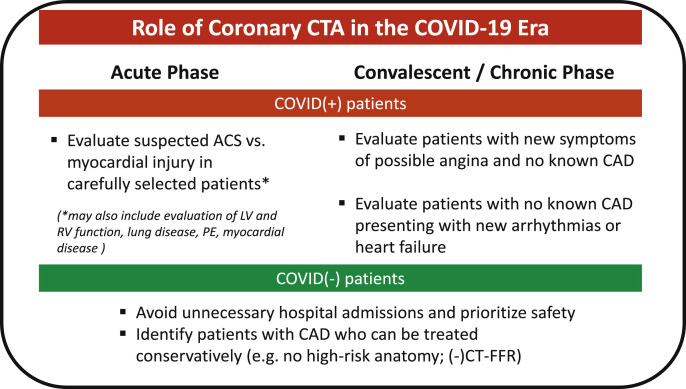 Role of Coronary CTA in the COVID-19 Era

Acute Phase

Convalescent / Chronic Phase

COVID(+) patients

▪ Evaluate suspected ACS vs. myocardial injury in carefully selected patients*

(*may also include evaluation of LV and RV function, lung disease, PE, myocardial disease )

▪ Evaluate patients with new symptoms of possible angina and no known CAD

▪ Evaluate patients with no known CAD presenting with new arrhythmias or heart failure

COVID(-) patients

▪ Avoid unnecessary hospital admissions and prioritize safety
▪ Identify patients with CAD who can be treated conservatively (e.g. no high-risk anatomy; (-)CT-FFR)